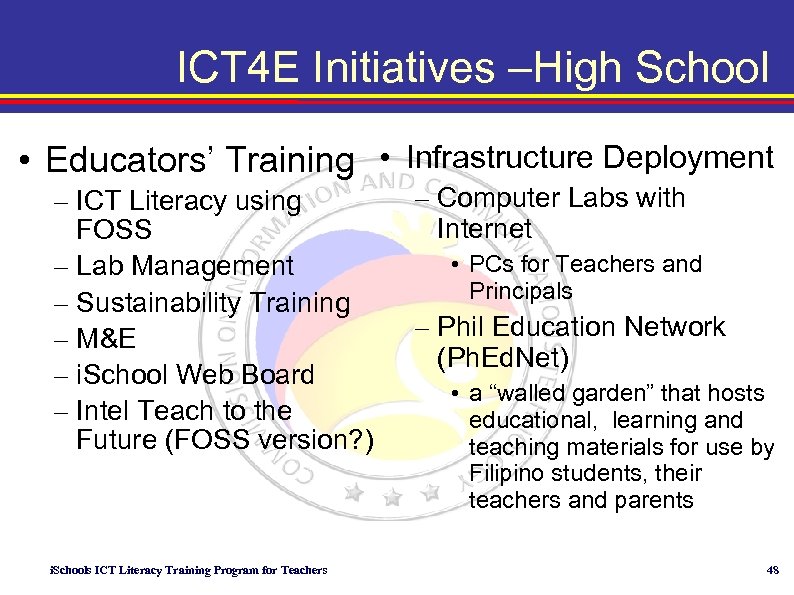 ICT4E Initiatives –High School

• Educators' Training
– ICT Literacy using FOSS
– Lab Management
– Sustainability Training
– M&E
– iSchool Web Board
– Intel Teach to the Future (FOSS version?)

• Infrastructure Deployment
– Computer Labs with Internet
• PCs for Teachers and Principals
– Phil Education Network (PhEdNet)
• a "walled garden" that hosts educational, learning and teaching materials for use by Filipino students, their teachers and parents

iSchools ICT Literacy Training Program for Teachers

48